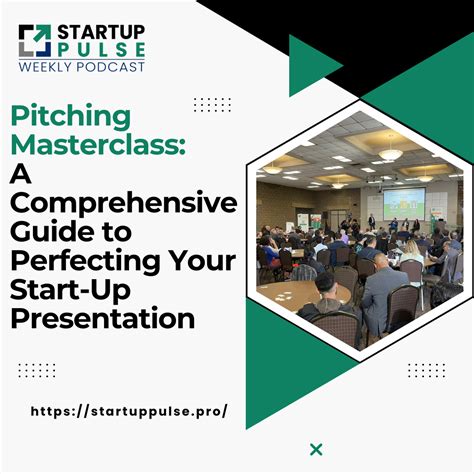 STARTUP
PULSE
WEEKLY PODCAST

Pitching Masterclass: A Comprehensive Guide to Perfecting Your Start-Up Presentation

https://startuppulse.pro/